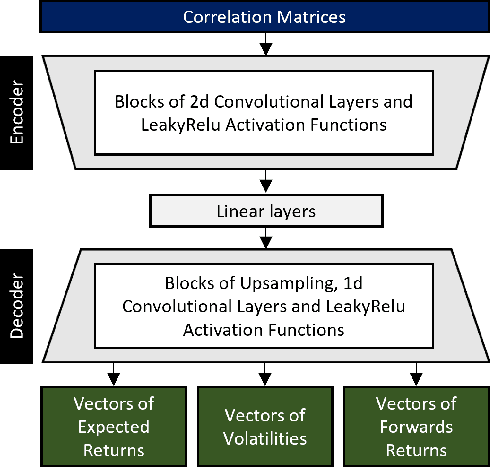 Correlation Matrices

Encoder

Blocks of 2d Convolutional Layers and LeakyRelu Activation Functions

Linear layers

Decoder

Blocks of Upsampling, 1d Convolutional Layers and LeakyRelu Activation Functions

Vectors of Expected Returns

Vectors of Volatilities

Vectors of Forwards Returns